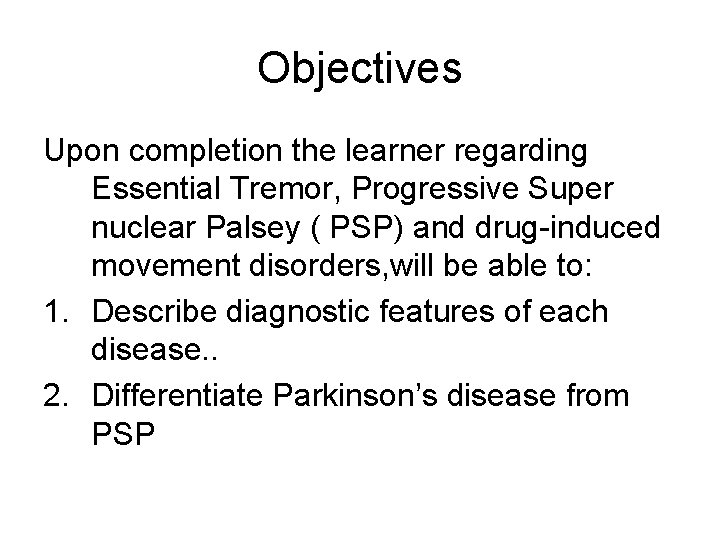 Objectives

Upon completion the learner regarding Essential Tremor, Progressive Super nuclear Palsey ( PSP) and drug-induced movement disorders,will be able to:

1. Describe diagnostic features of each disease..
2. Differentiate Parkinson's disease from PSP